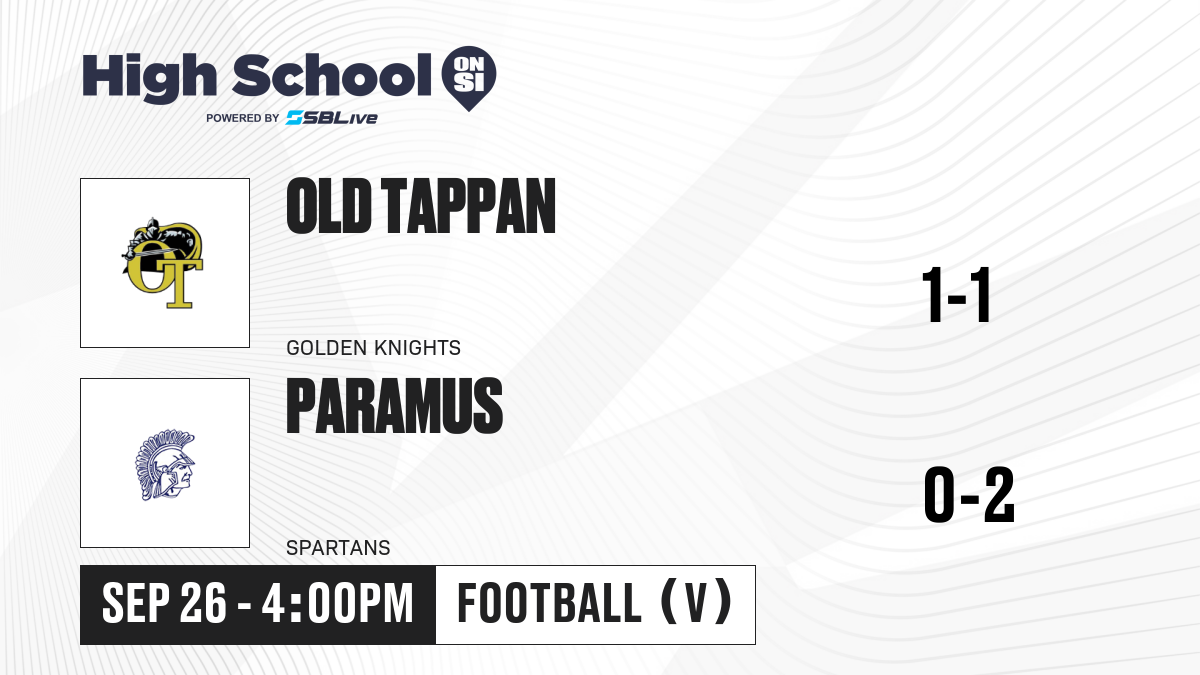 High School ON SI
POWERED BY SBLive

OT

OLD TAPPAN

GOLDEN KNIGHTS

1-1

PARAMUS

SPARTANS

0-2

SEP 26 - 4:00PM

FOOTBALL (V)